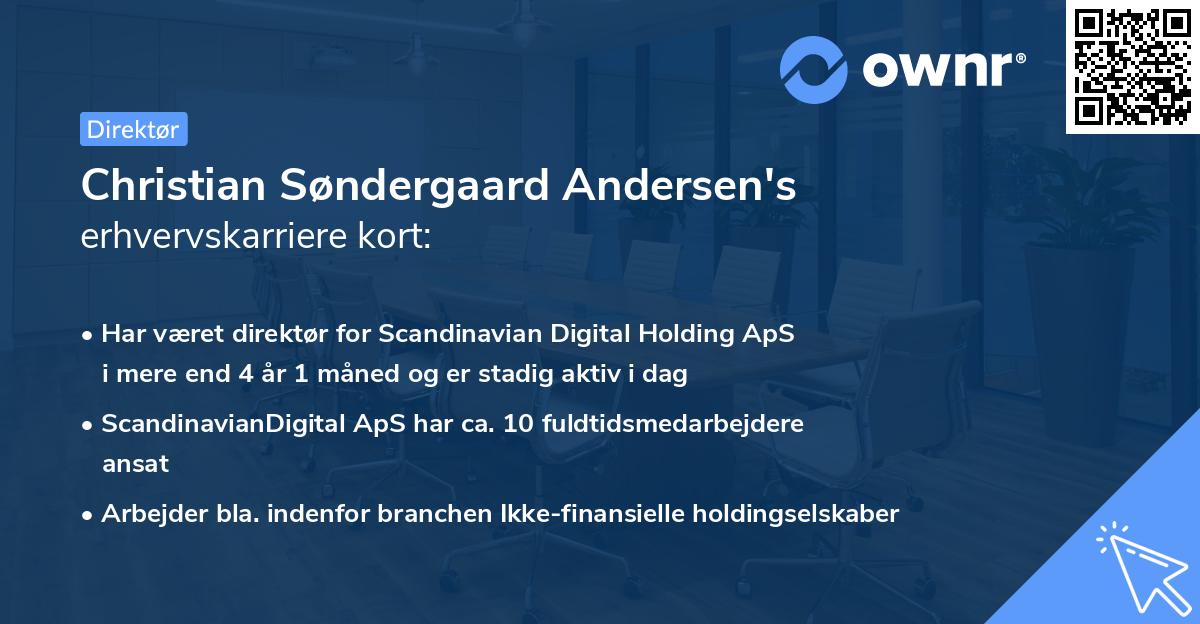 ownr®

Direktør

Christian Søndergaard Andersen's
erhvervskarriere kort:

• Har været direktør for Scandinavian Digital Holding ApS i mere end 4 år 1 måned og er stadig aktiv i dag

• ScandinavianDigital ApS har ca. 10 fuldtidsmedarbejdere ansat

• Arbejder bla. indenfor branchen Ikke-finansielle holdingselskaber